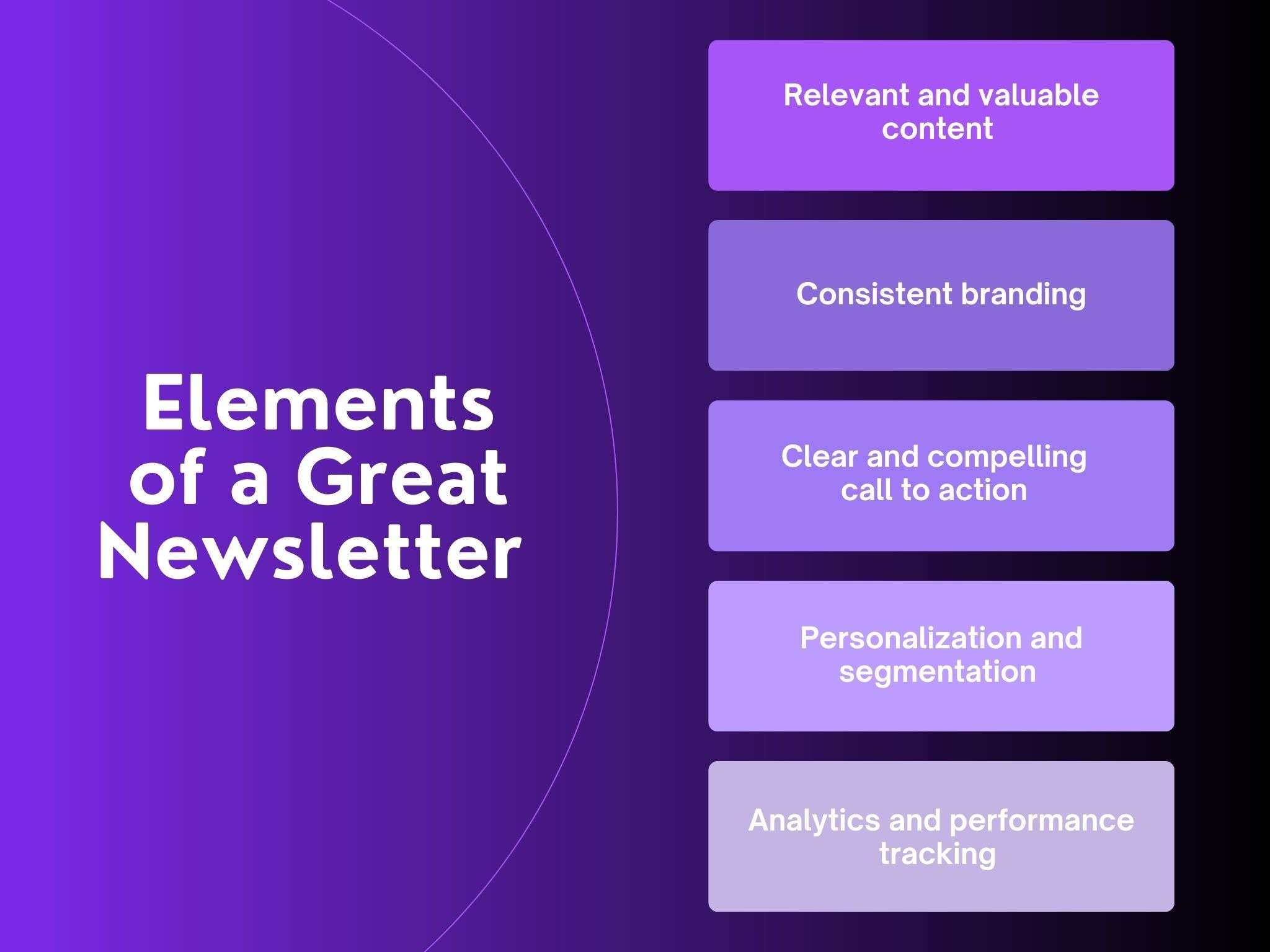 Elements of a Great Newsletter

Relevant and valuable content

Consistent branding

Clear and compelling call to action

Personalization and segmentation

Analytics and performance tracking